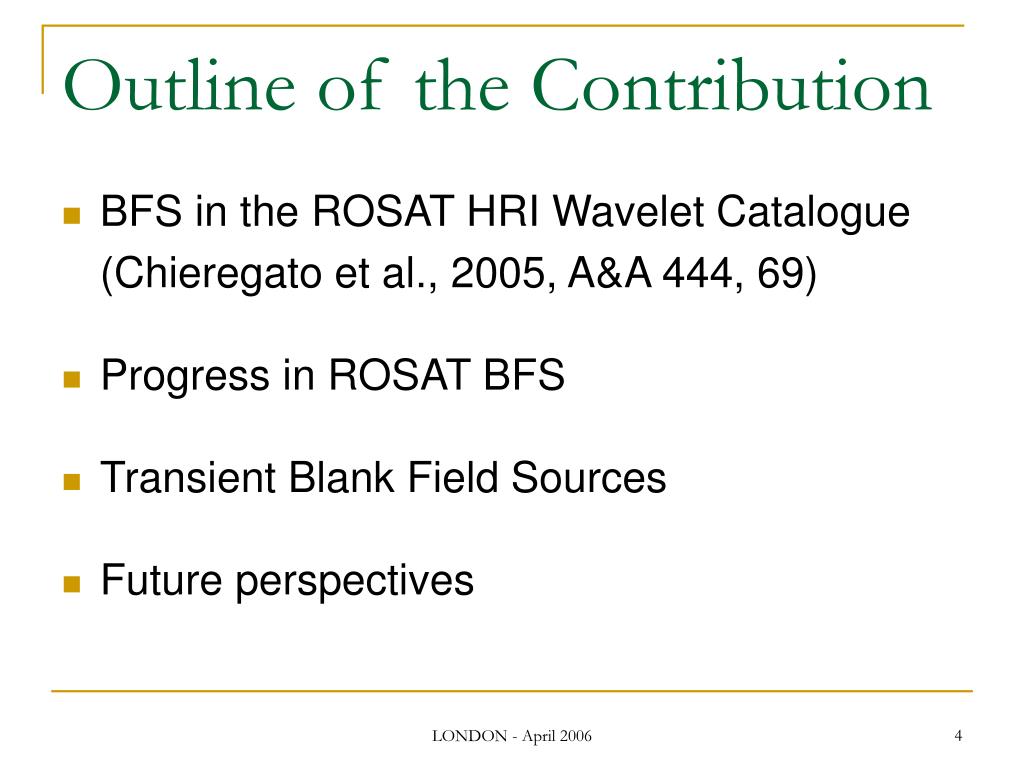 Outline of the Contribution

BFS in the ROSAT HRI Wavelet Catalogue (Chieregato et al., 2005, A&A 444, 69)

Progress in ROSAT BFS

Transient Blank Field Sources

Future perspectives

LONDON - April 2006

4